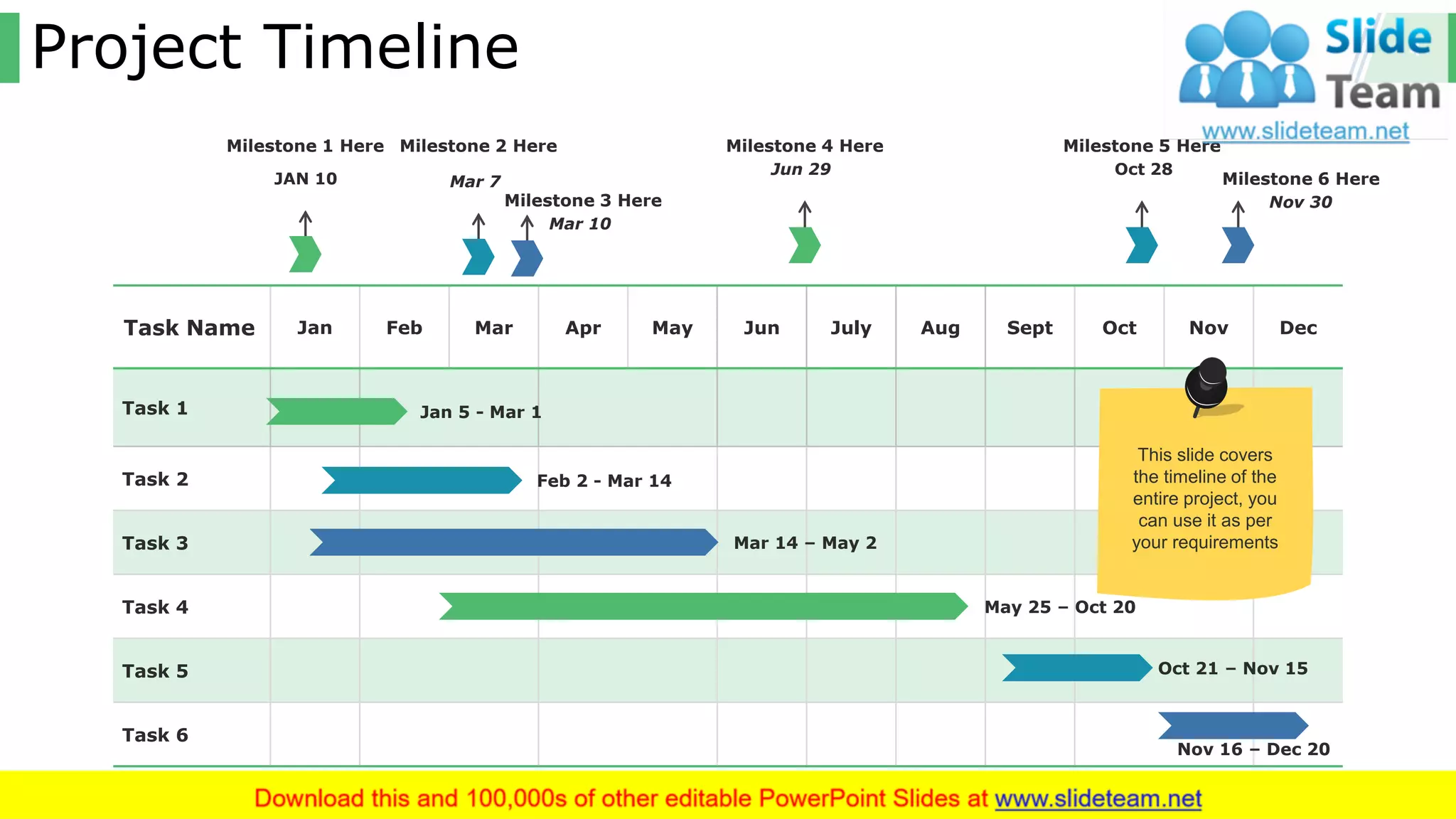 Project Timeline

Slide Team
www.slideteam.net

Milestone 1 Here
JAN 10

Milestone 2 Here
Mar 7

Milestone 3 Here
Mar 10

Milestone 4 Here
Jun 29

Milestone 5 Here
Oct 28

Milestone 6 Here
Nov 30

| Task Name | Jan | Feb | Mar | Apr | May | Jun | July | Aug | Sept | Oct | Nov | Dec |
|---|---|---|---|---|---|---|---|---|---|---|---|---|
| Task 1 | Jan 5 - Mar 1 | | | | | | | | | | | |
| Task 2 | Feb 2 - Mar 14 | | | | | | | | | | | |
| Task 3 | Mar 14 – May 2 | | | | | | | | | | | |
| Task 4 | May 25 – Oct 20 | | | | | | | | | | | |
| Task 5 | Oct 21 – Nov 15 | | | | | | | | | | | |
| Task 6 | Nov 16 – Dec 20 | | | | | | | | | | | |

This slide covers the timeline of the entire project, you can use it as per your requirements

Download this and 100,000s of other editable PowerPoint Slides at www.slideteam.net